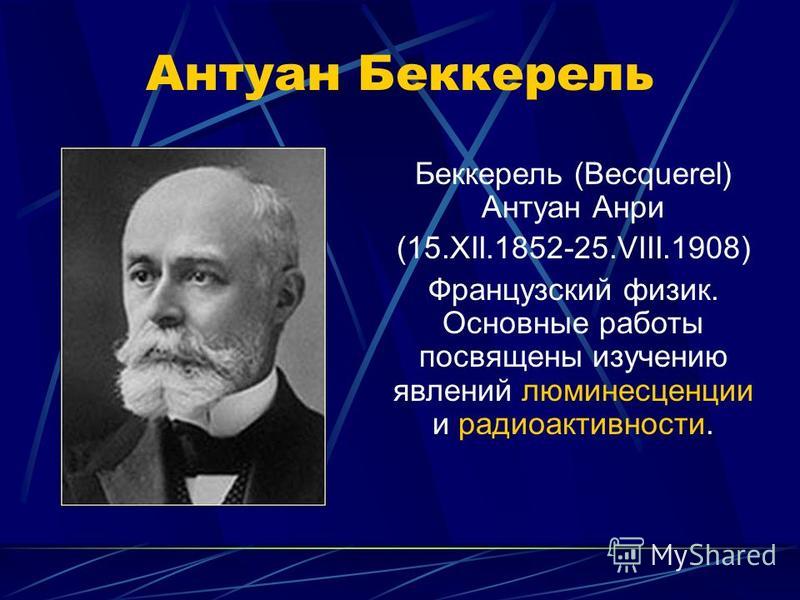 Антуан Беккерель

Беккерель (Becquerel) Антуан Анри

(15.XII.1852-25.VIII.1908)

Французский физик. Основные работы посвящены изучению явлений люминесценции и радиоактивности.

MyShared